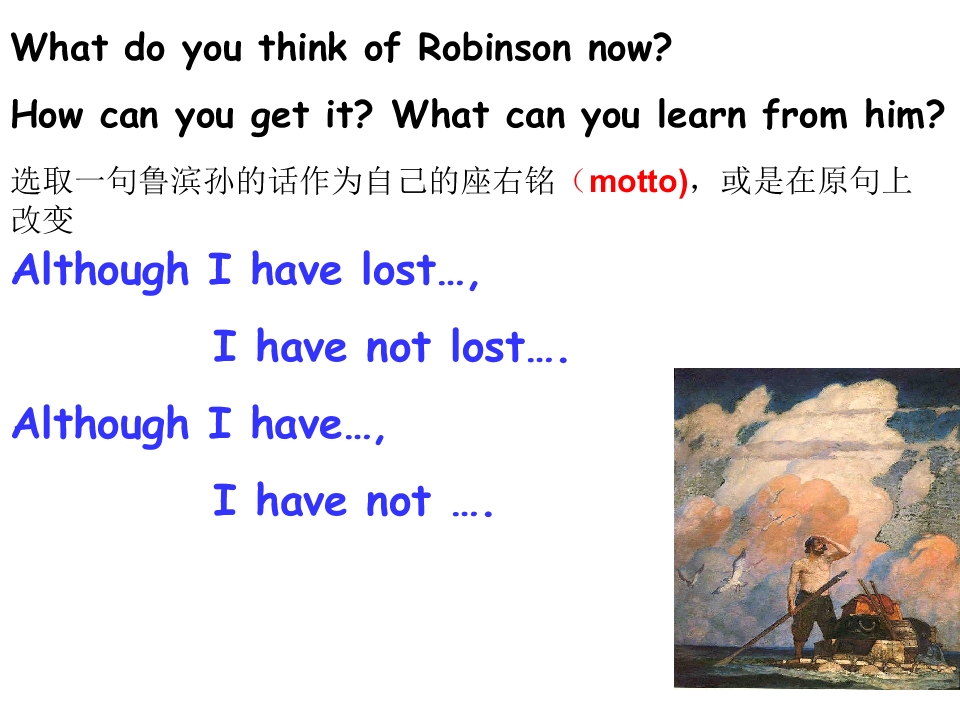 What do you think of Robinson now?

How can you get it? What can you learn from him?

选取一句鲁滨孙的话作为自己的座右铭（motto)，或是在原句上改变

Although I have lost…,

I have not lost….

Although I have…,

I have not ….